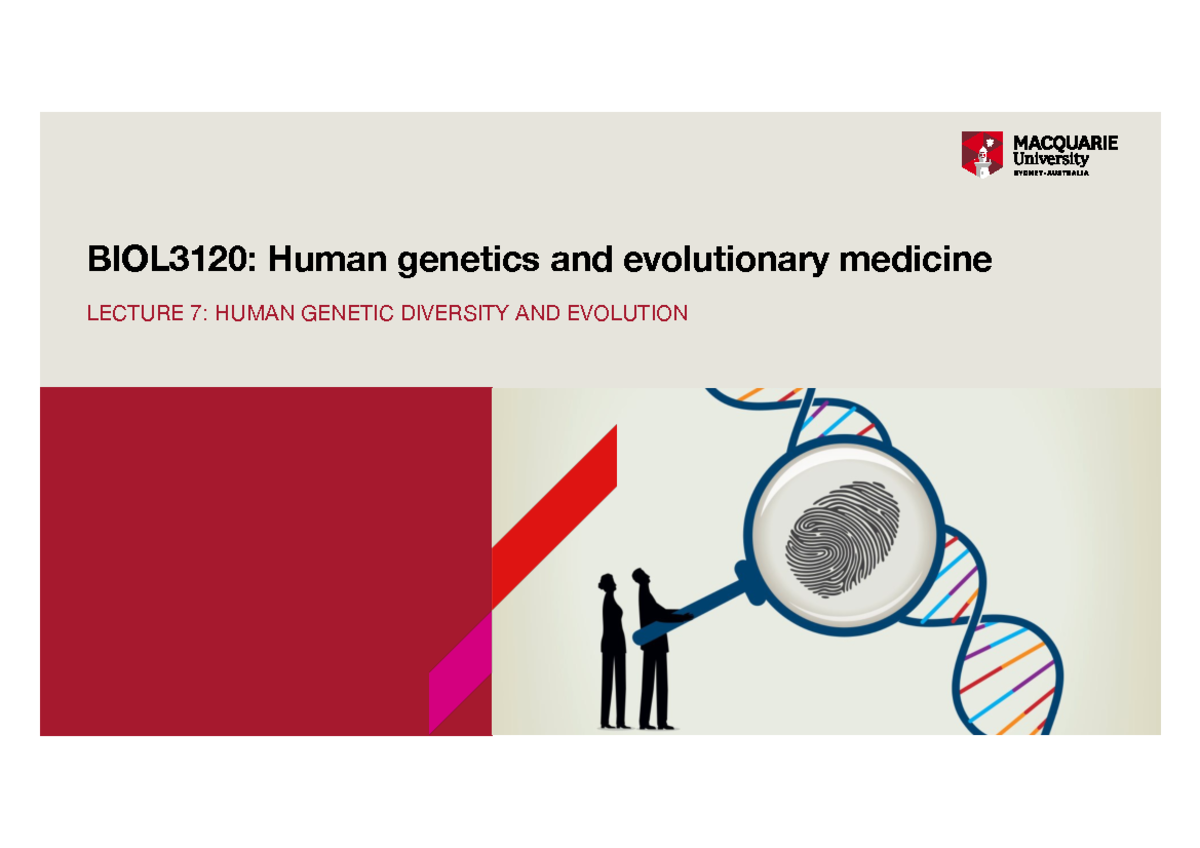 MACQUARIE
University
SYDNEY·AUSTRALIA

BIOL3120: Human genetics and evolutionary medicine

LECTURE 7: HUMAN GENETIC DIVERSITY AND EVOLUTION